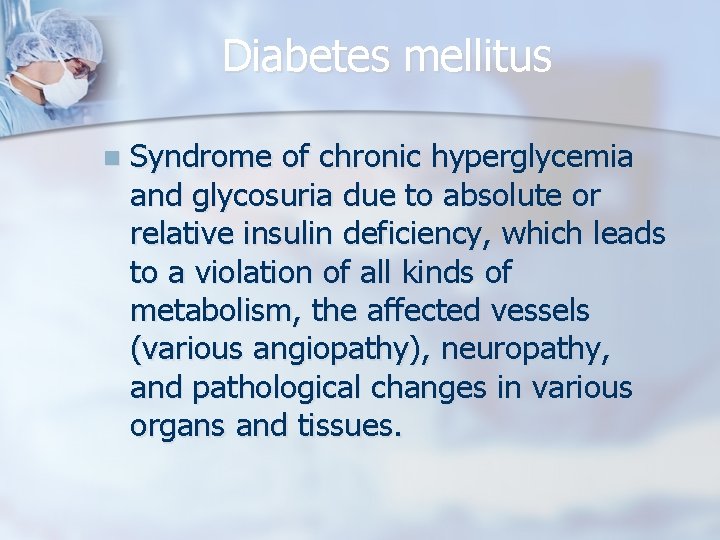 Diabetes mellitus

Syndrome of chronic hyperglycemia and glycosuria due to absolute or relative insulin deficiency, which leads to a violation of all kinds of metabolism, the affected vessels (various angiopathy), neuropathy, and pathological changes in various organs and tissues.